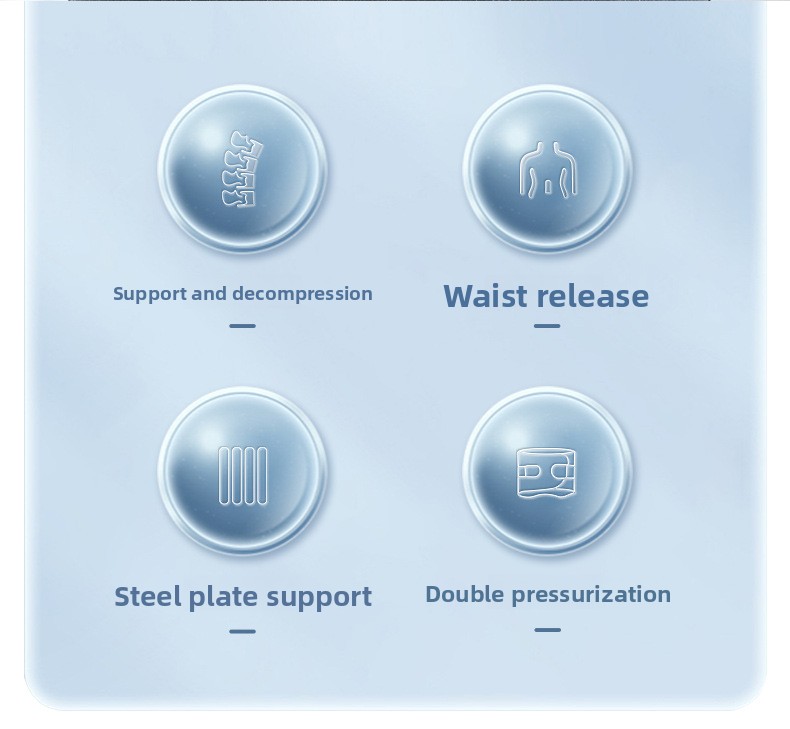 Support and decompression

Waist release

Steel plate support

Double pressurization